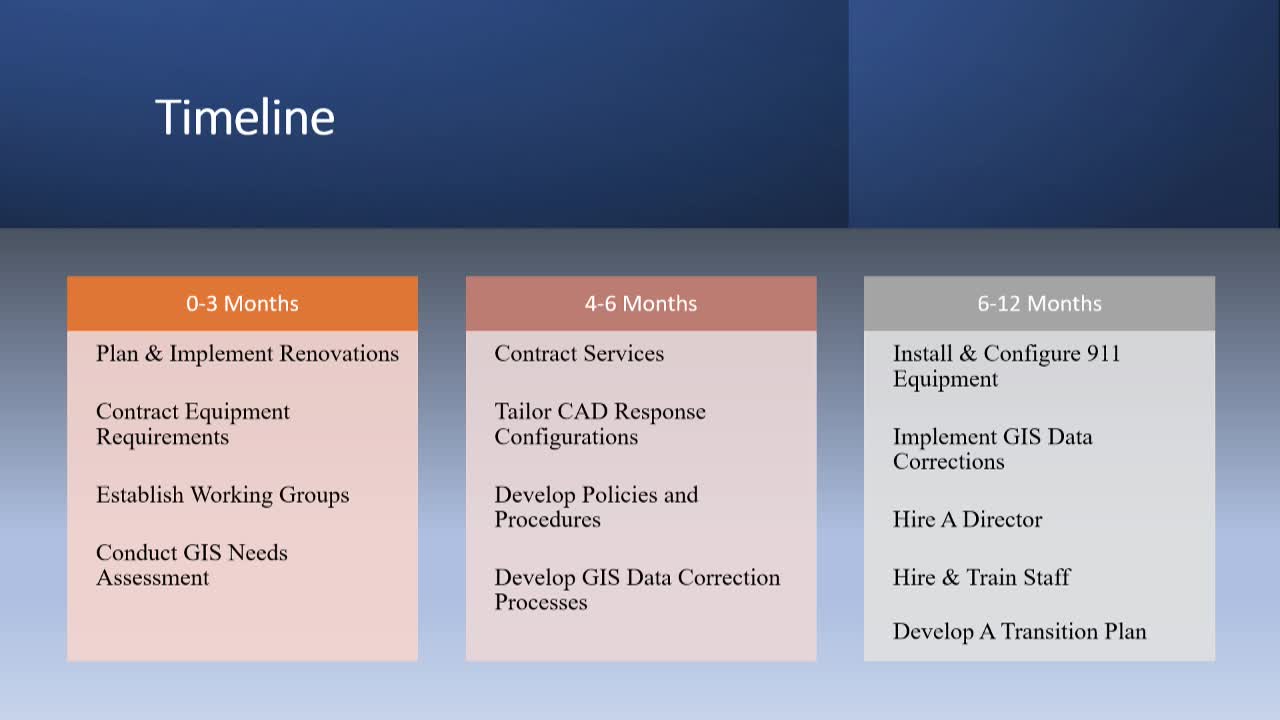 Timeline

0-3 Months

Plan & Implement Renovations

Contract Equipment Requirements

Establish Working Groups

Conduct GIS Needs Assessment

4-6 Months

Contract Services

Tailor CAD Response Configurations

Develop Policies and Procedures

Develop GIS Data Correction Processes

6-12 Months

Install & Configure 911 Equipment

Implement GIS Data Corrections

Hire A Director

Hire & Train Staff

Develop A Transition Plan